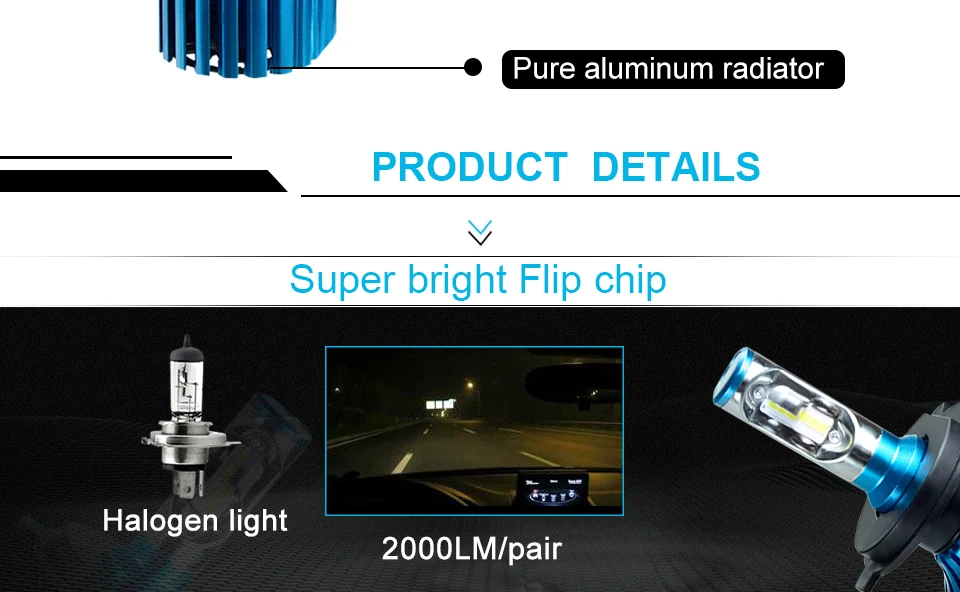 Pure aluminum radiator

PRODUCT DETAILS

Super bright Flip chip

Halogen light

2000LM/pair